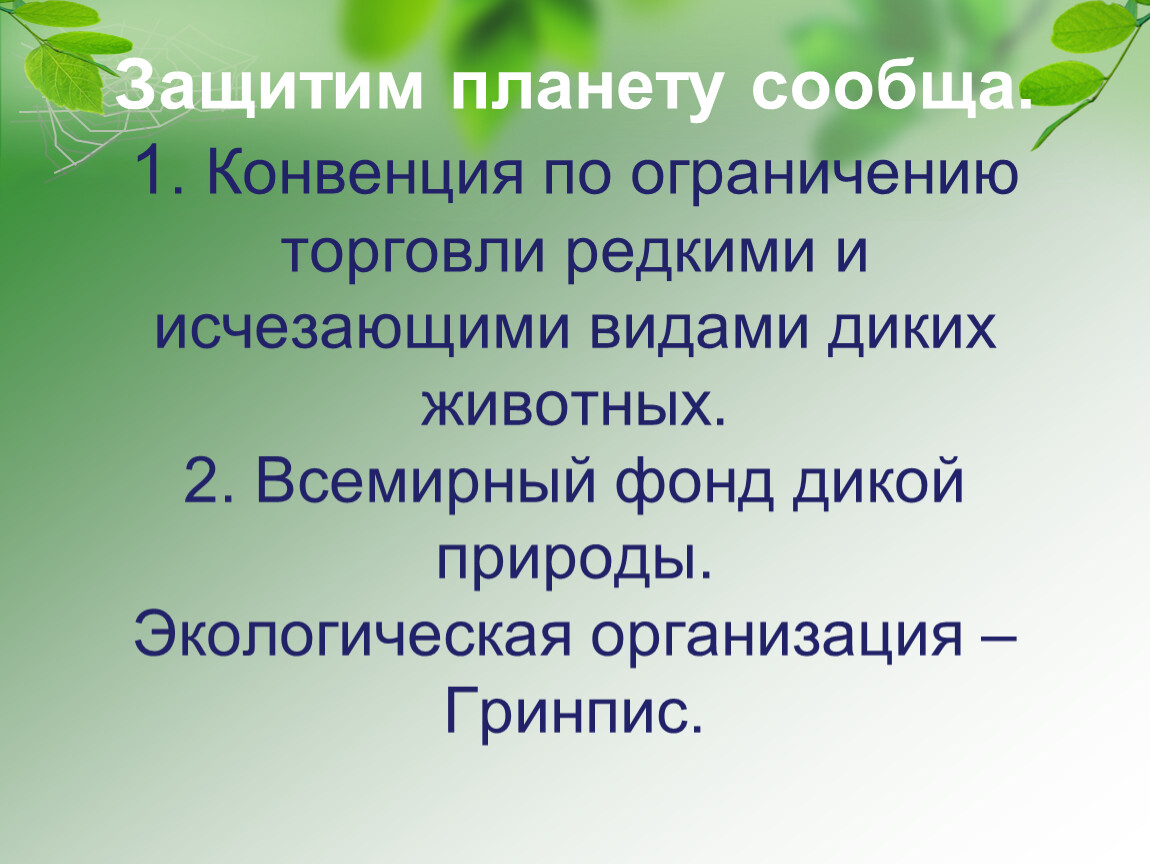 Защитим планету сообща.

1. Конвенция по ограничению торговли редкими и исчезающими видами диких животных.
2. Всемирный фонд дикой природы.
Экологическая организация – Гринпис.